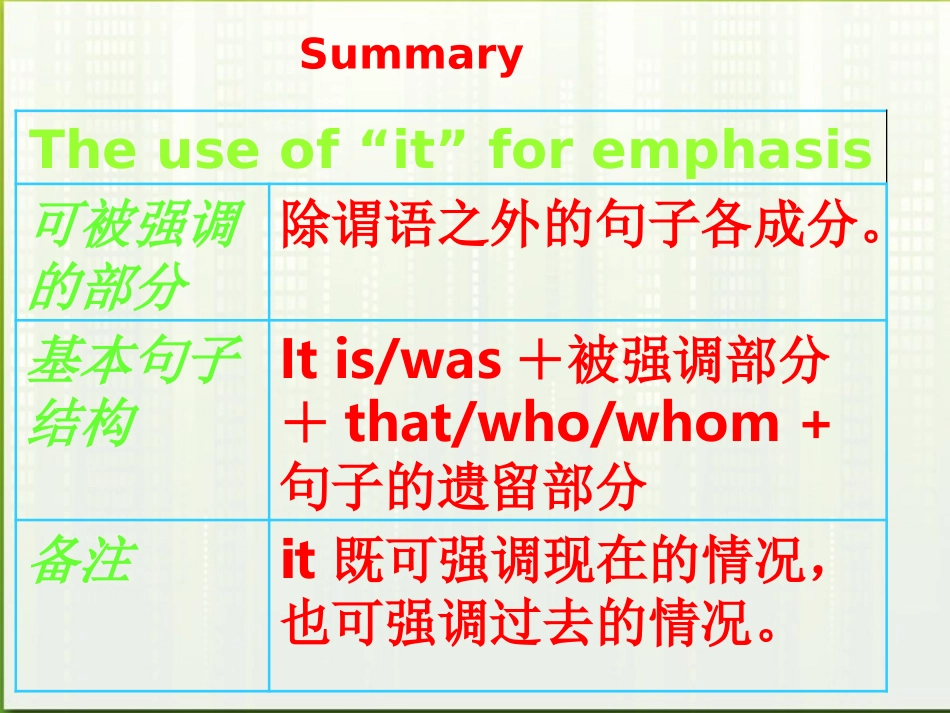 Summary

| The use of “it” for emphasis | |
|---|---|
| 可被强调的部分 | 除谓语之外的句子各成分。 |
| 基本句子结构 | It is/was ＋被强调部分 ＋ that/who/whom + 句子的遗留部分 |
| 备注 | it 既可强调现在的情况，也可强调过去的情况。 |